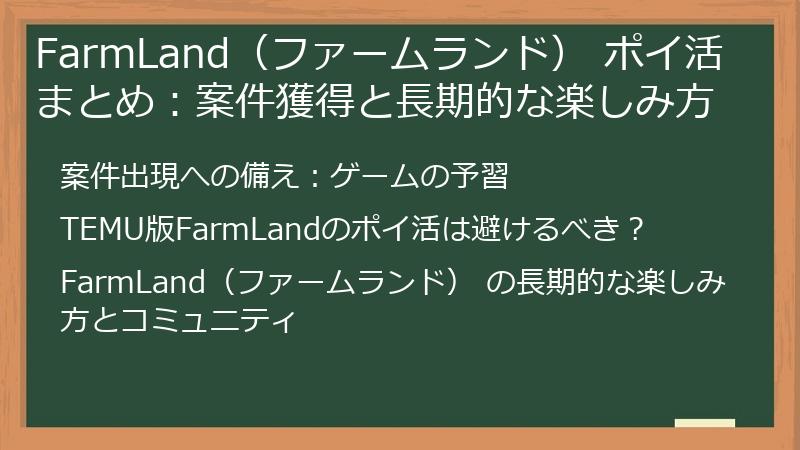 FarmLand（ファームランド） ポイ活まとめ：案件獲得と長期的な楽しみ方

案件出現への備え：ゲームの予習

TEMU版FarmLandのポイ活は避けるべき？

FarmLand（ファームランド） の長期的な楽しみ方とコミュニティ